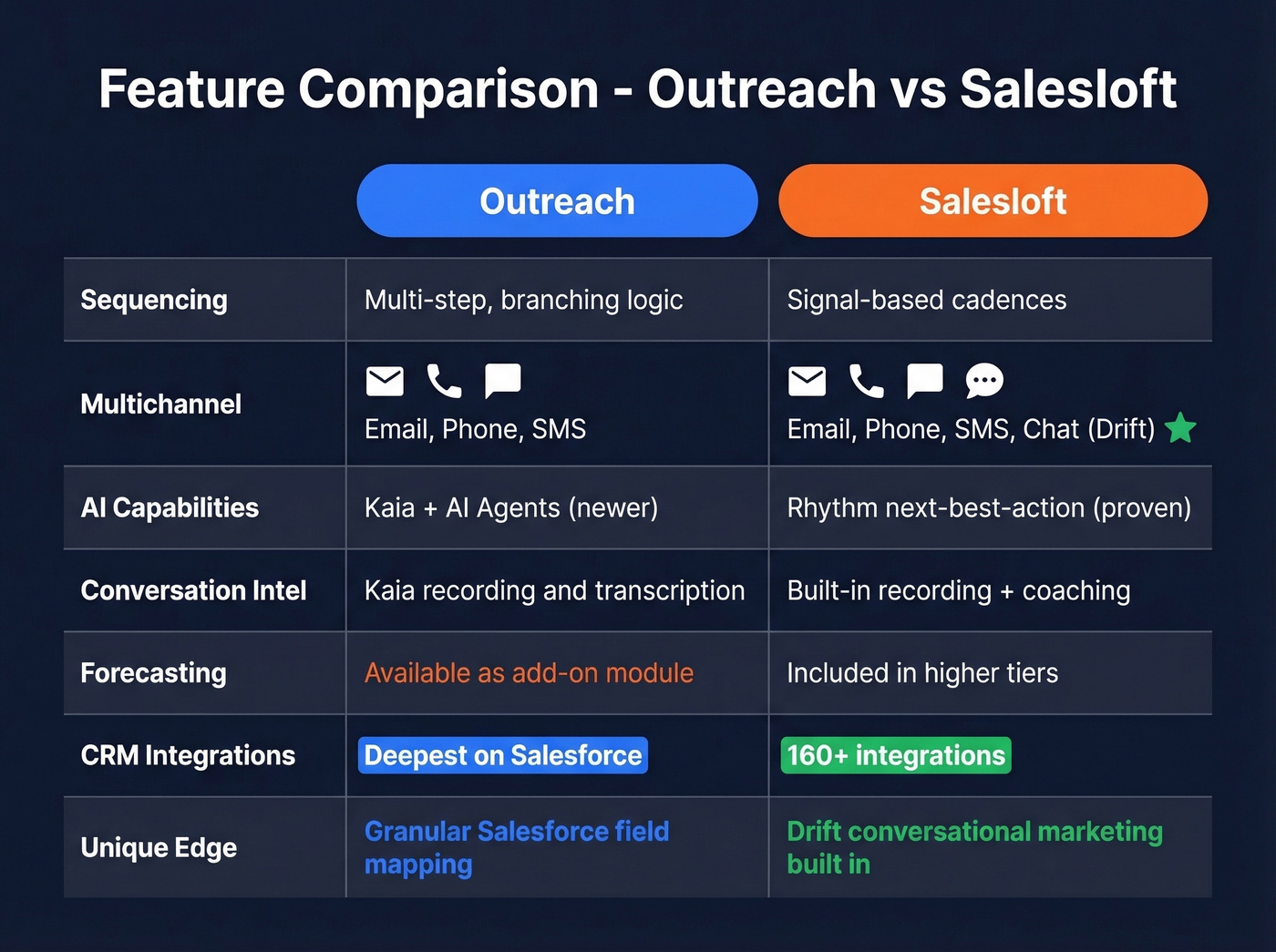 Feature Comparison - Outreach vs Salesloft

| | Outreach | Salesloft |
|---|---|---|
| Sequencing | Multi-step, branching logic | Signal-based cadences |
| Multichannel | Email, Phone, SMS | Email, Phone, SMS, Chat (Drift) |
| AI Capabilities | Kaia + AI Agents (newer) | Rhythm next-best-action (proven) |
| Conversation Intel | Kaia recording and transcription | Built-in recording + coaching |
| Forecasting | Available as add-on module | Included in higher tiers |
| CRM Integrations | Deepest on Salesforce | 160+ integrations |
| Unique Edge | Granular Salesforce field mapping | Drift conversational marketing built in |